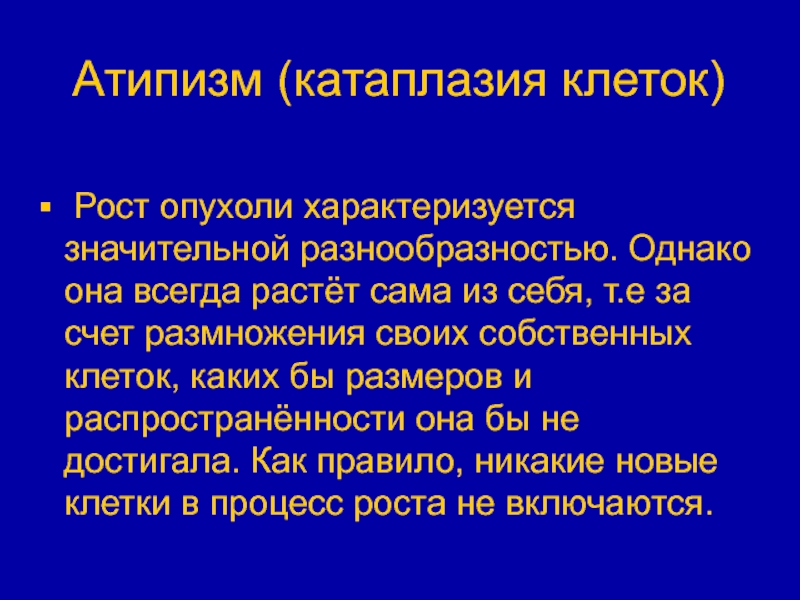 Атипизм (катаплазия клеток)

▪ Рост опухоли характеризуется значительной разнообразностью. Однако она всегда растёт сама из себя, т.е за счет размножения своих собственных клеток, каких бы размеров и распространённости она бы не достигала. Как правило, никакие новые клетки в процесс роста не включаются.